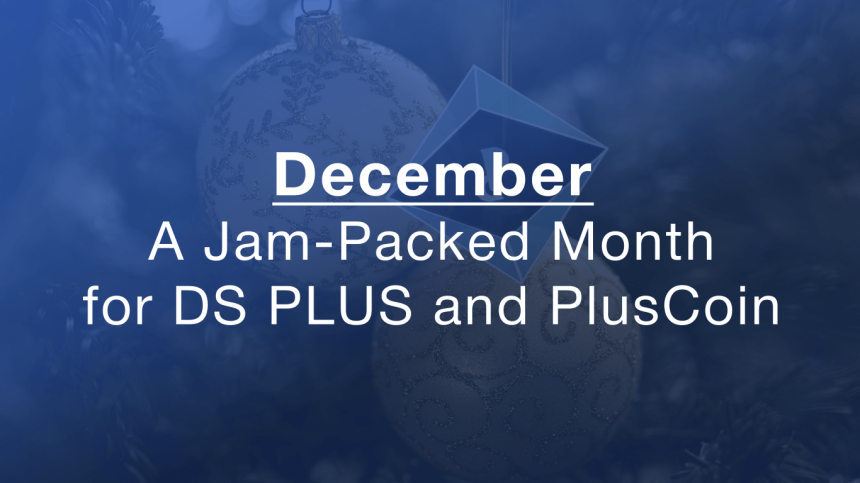 December

A Jam-Packed Month for DS PLUS and PlusCoin